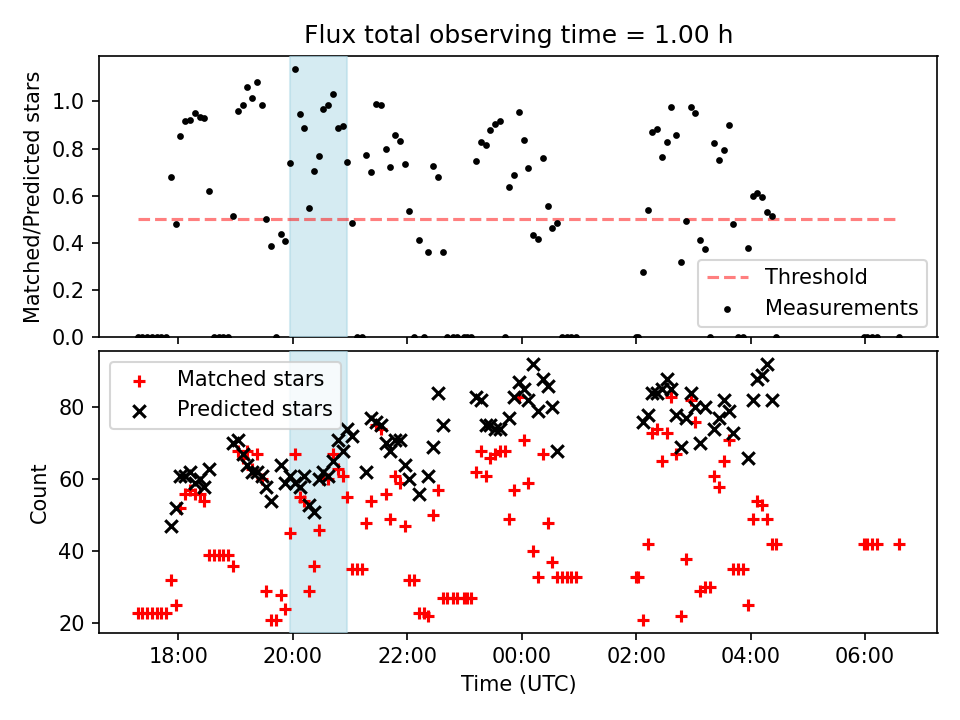 Flux total observing time = 1.00 h

Matched/Predicted stars

1.0
0.8
0.6
0.4
0.2
0.0

Threshold
Measurements

Matched stars
Predicted stars

Count

80
60
40
20

18:00
20:00
22:00
00:00
02:00
04:00
06:00

Time (UTC)